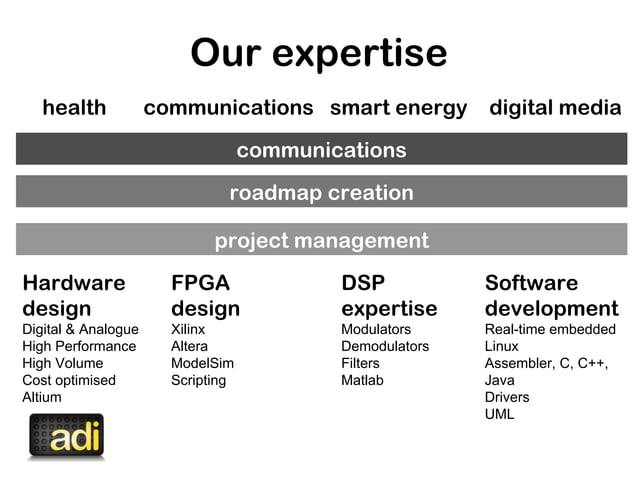 Our expertise

health communications smart energy digital media

communications

roadmap creation

project management

Hardware design
Digital & Analogue
High Performance
High Volume
Cost optimised
Altium

FPGA design
Xilinx
Altera
ModelSim
Scripting

DSP expertise
Modulators
Demodulators
Filters
Matlab

Software development
Real-time embedded
Linux
Assembler, C, C++, Java
Drivers
UML

adi